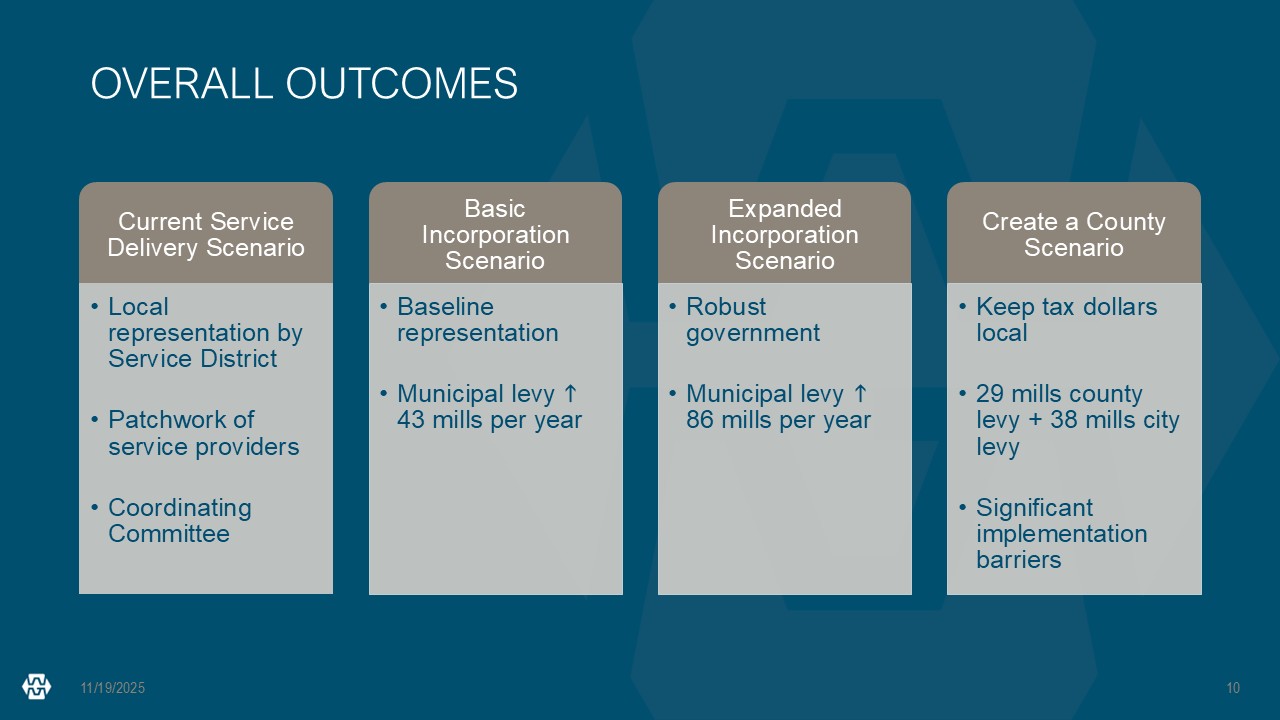 OVERALL OUTCOMES

Current Service Delivery Scenario

• Local representation by Service District

• Patchwork of service providers

• Coordinating Committee

Basic Incorporation Scenario

• Baseline representation

• Municipal levy ↑ 43 mills per year

Expanded Incorporation Scenario

• Robust government

• Municipal levy ↑ 86 mills per year

Create a County Scenario

• Keep tax dollars local

• 29 mills county levy + 38 mills city levy

• Significant implementation barriers

11/19/2025

10